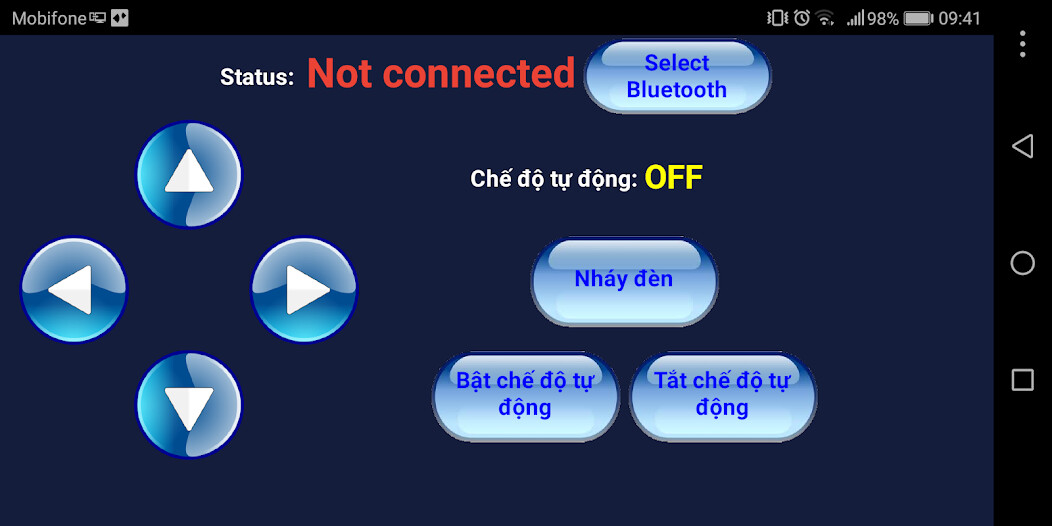 Mobifone

98% 09:41

Status: Not connected

Select Bluetooth

Chế độ tự động: OFF

Nháy đèn

Bật chế độ tự động

Tắt chế độ tự động